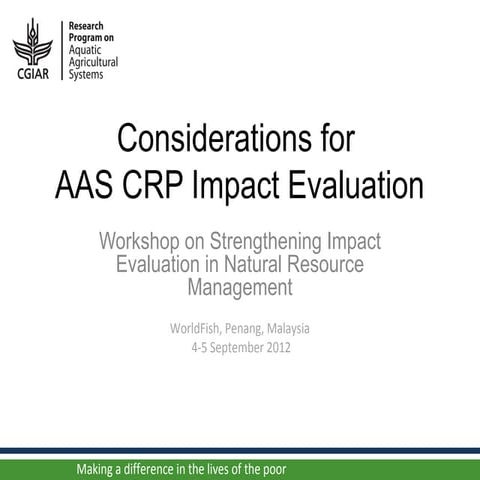 CGIAR

Research Program on Aquatic Agricultural Systems

Considerations for AAS CRP Impact Evaluation

Workshop on Strengthening Impact Evaluation in Natural Resource Management

WorldFish, Penang, Malaysia
4-5 September 2012

Making a difference in the lives of the poor